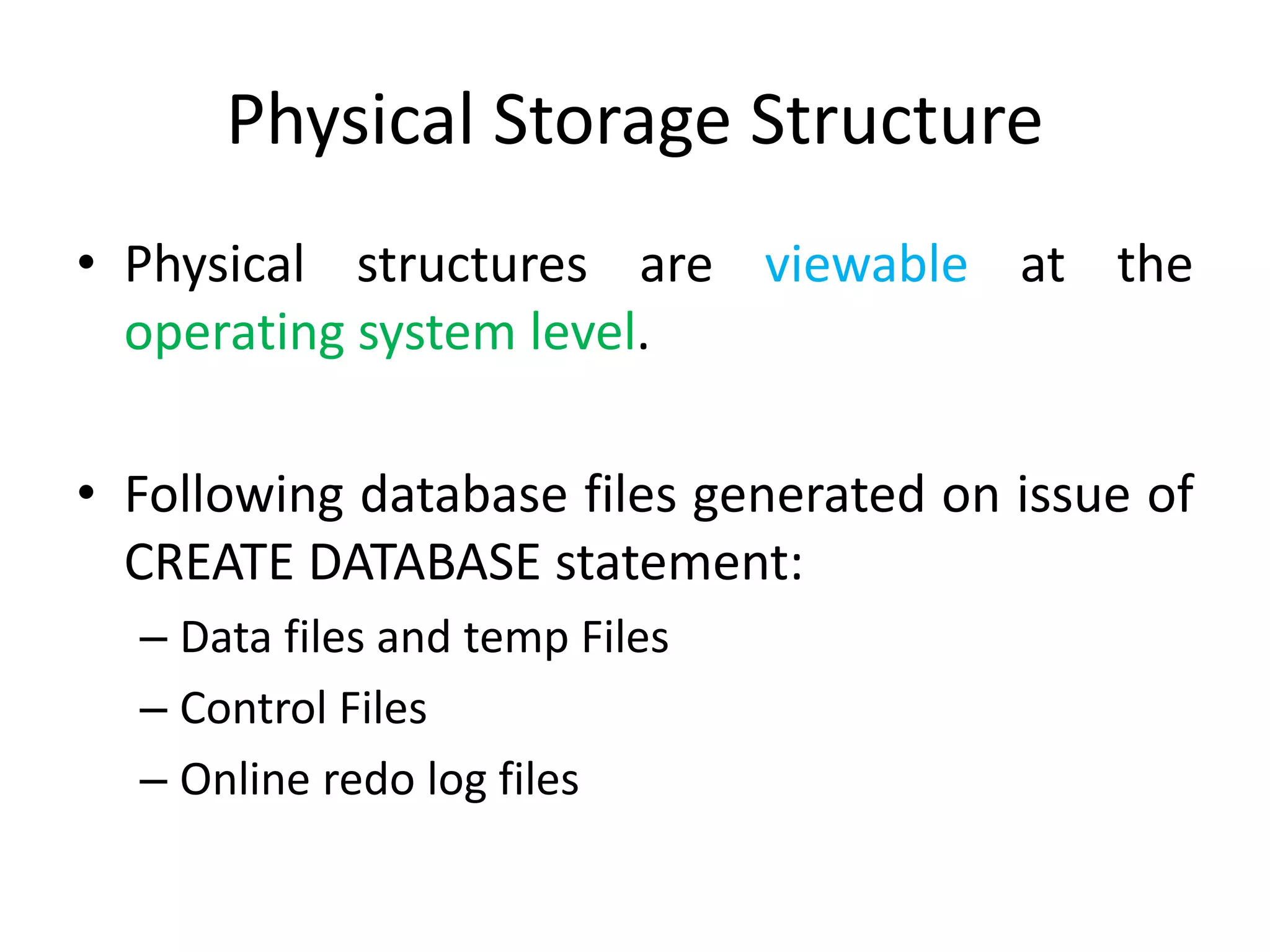 Physical Storage Structure

• Physical structures are viewable at the operating system level.

• Following database files generated on issue of CREATE DATABASE statement:
– Data files and temp Files
– Control Files
– Online redo log files